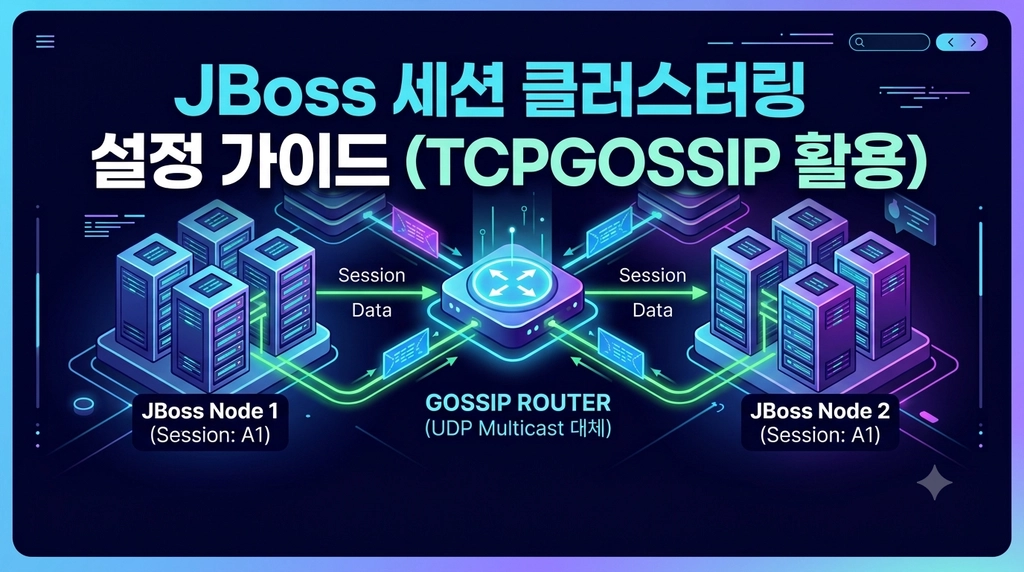 JBoss 세션 클러스터링 설정 가이드 (TCPGOSSIP 활용)

Session Data

Session Data

JBoss Node 1
(Session: A1)

GOSSIP ROUTER
(UDP Multicast 대체)

JBoss Node 2
(Session: A1)